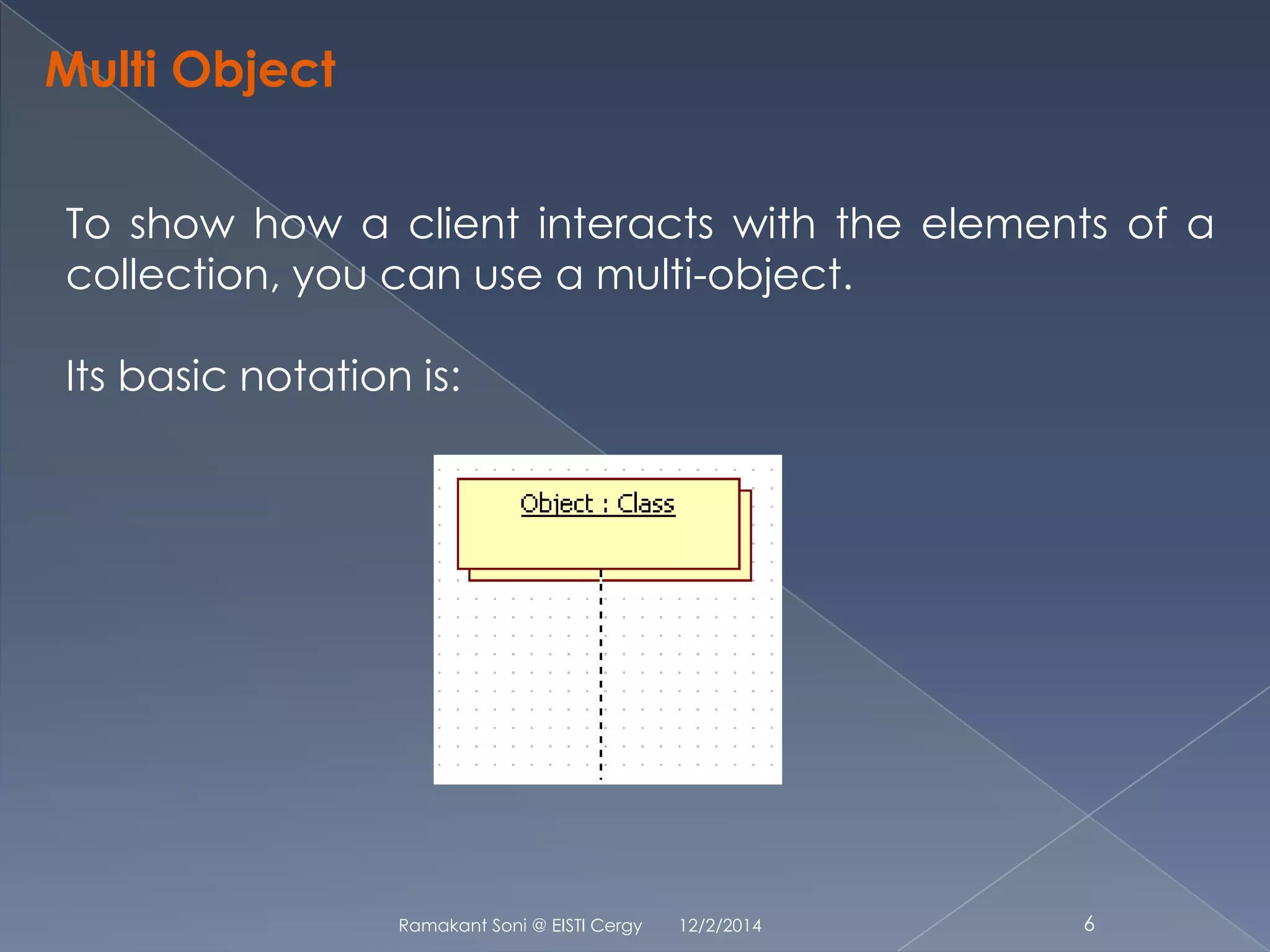 Multi Object

To show how a client interacts with the elements of a collection, you can use a multi-object.

Its basic notation is:

Object : Class

Ramakant Soni @ EISTI Cergy 12/2/2014 6